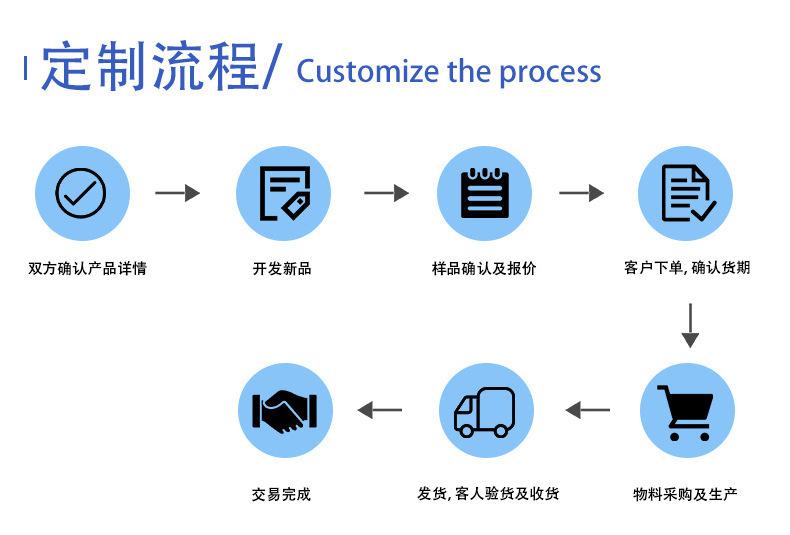 定制流程/ Customize the process

双方确认产品详情

开发新品

样品确认及报价

客户下单, 确认货期

物料采购及生产

发货, 客人验货及收货

交易完成